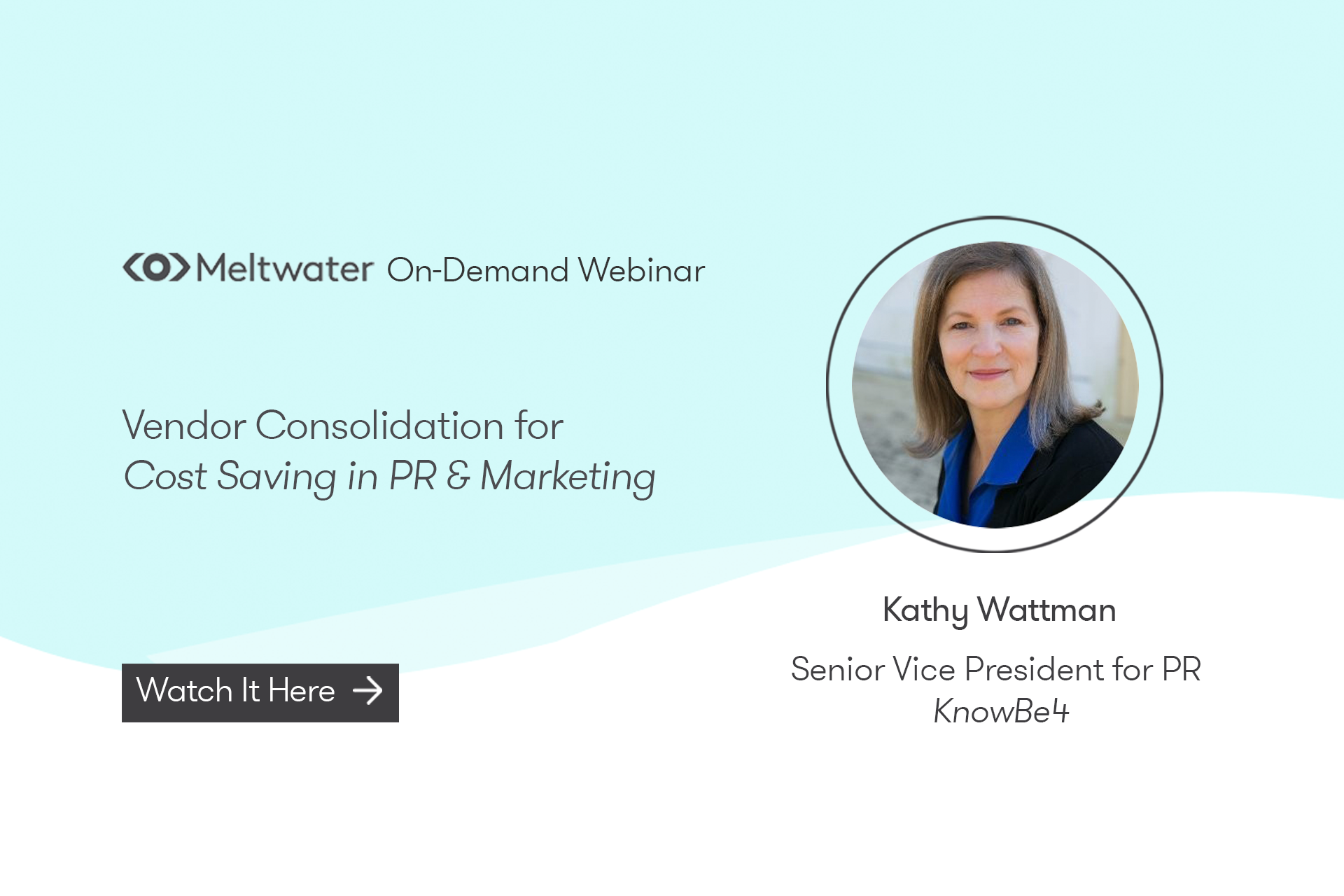 Meltwater On-Demand Webinar

Vendor Consolidation for
Cost Saving in PR & Marketing

Watch It Here →

Kathy Wattman

Senior Vice President for PR
KnowBe4